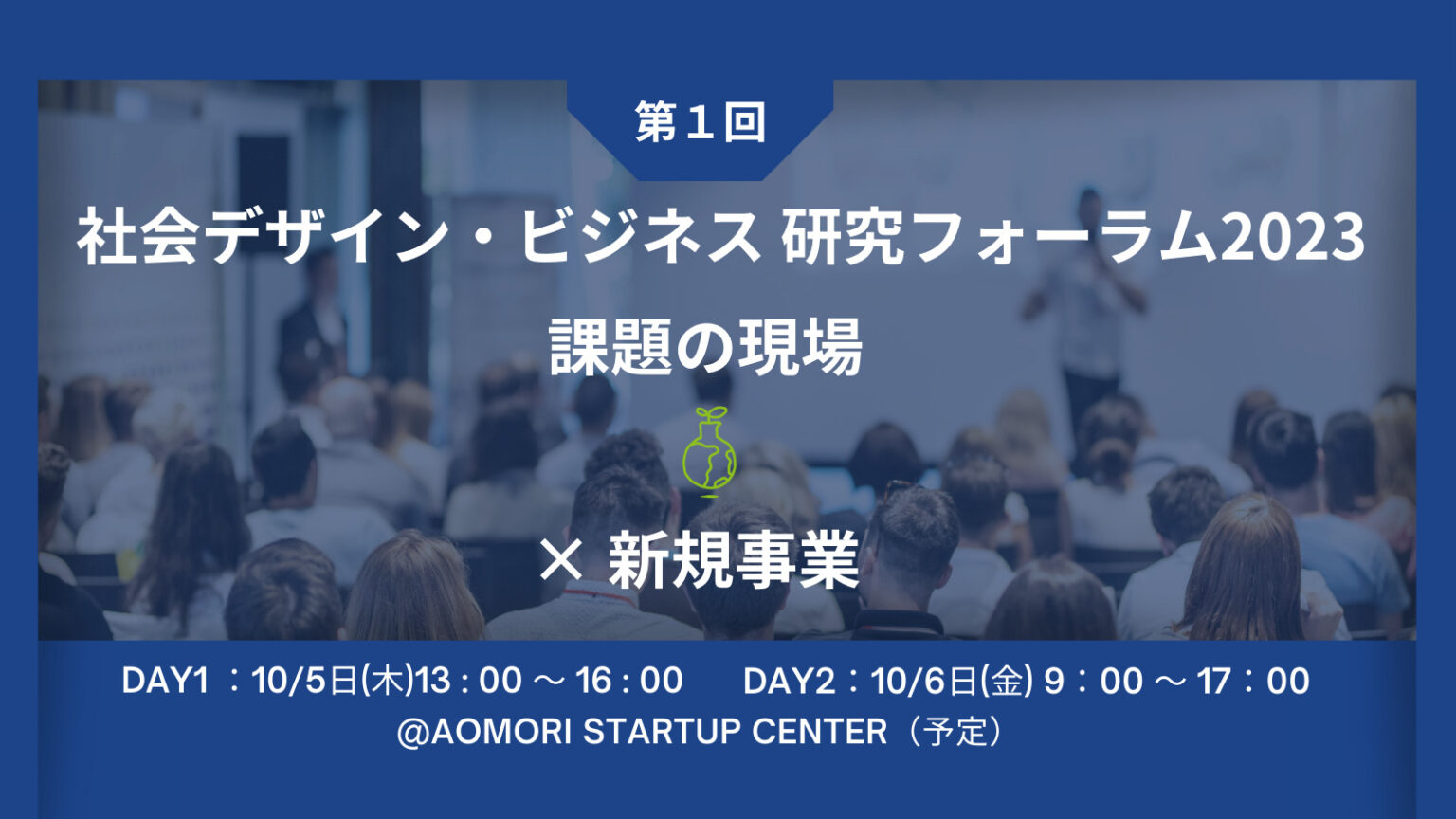 第１回

社会デザイン・ビジネス 研究フォーラム2023

課題の現場

× 新規事業

DAY1 ：10/5日(木)13：00 ～ 16：00　DAY2：10/6日(金) 9：00 ～ 17：00

@AOMORI STARTUP CENTER（予定）